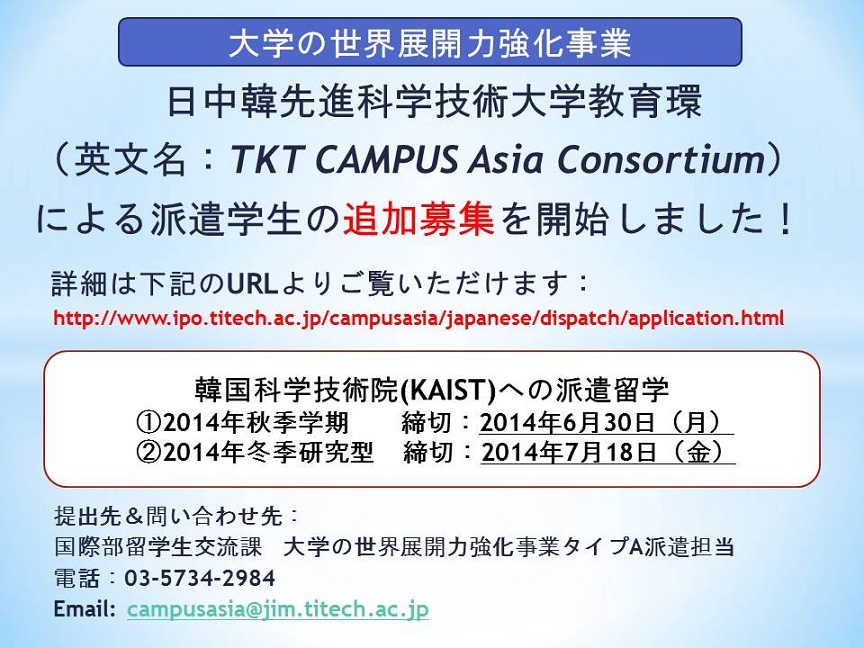 大学の世界展開力強化事業

日中韓先進科学技術大学教育環
（英文名：TKT CAMPUS Asia Consortium）
による派遣学生の追加募集を開始しました！

詳細は下記のURLよりご覧いただけます：
http://www.ipo.titech.ac.jp/campusasia/japanese/dispatch/application.html

韓国科学技術院(KAIST)への派遣留学
①2014年秋季学期　締切：2014年6月30日（月）
②2014年冬季研究型　締切：2014年7月18日（金）

提出先＆問い合わせ先：
国際部留学生交流課　大学の世界展開力強化事業タイプA派遣担当
電話：03-5734-2984
Email: campusasia@jim.titech.ac.jp